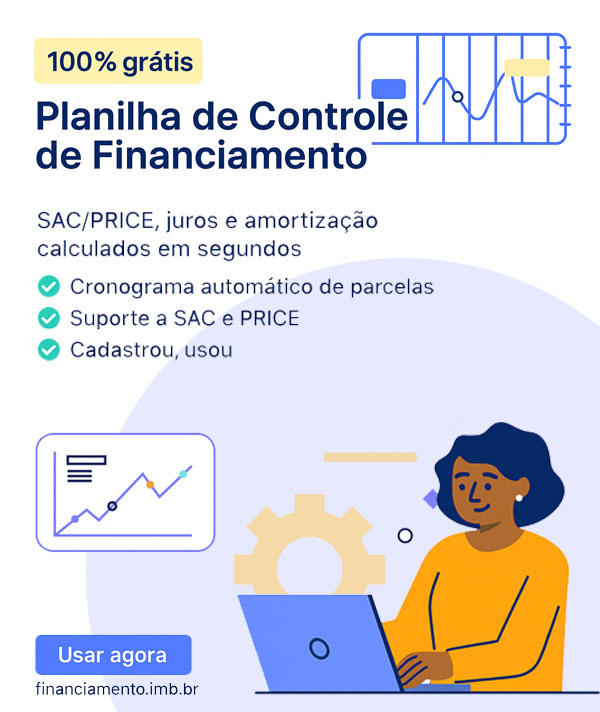 100% grátis

Planilha de Controle de Financiamento

SAC/PRICE, juros e amortização calculados em segundos

Cronograma automático de parcelas
Suporte a SAC e PRICE
Cadastrou, usou

Usar agora

financiamento.imb.br